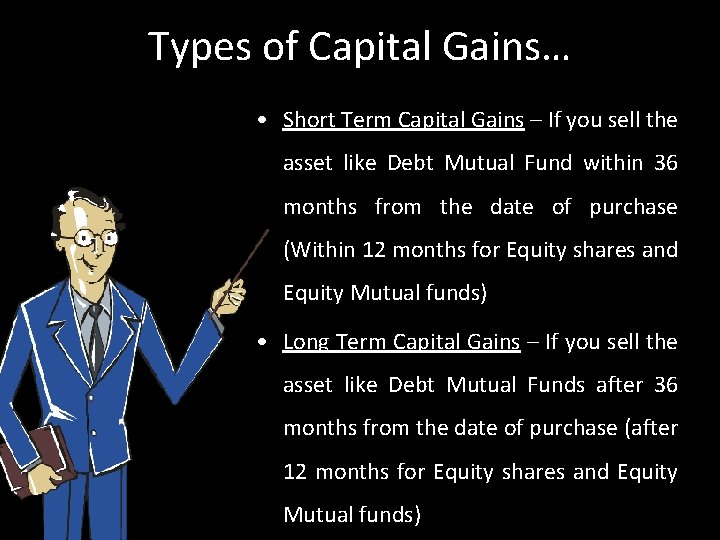 Types of Capital Gains…

• Short Term Capital Gains – If you sell the asset like Debt Mutual Fund within 36 months from the date of purchase (Within 12 months for Equity shares and Equity Mutual funds)

• Long Term Capital Gains – If you sell the asset like Debt Mutual Funds after 36 months from the date of purchase (after 12 months for Equity shares and Equity Mutual funds)